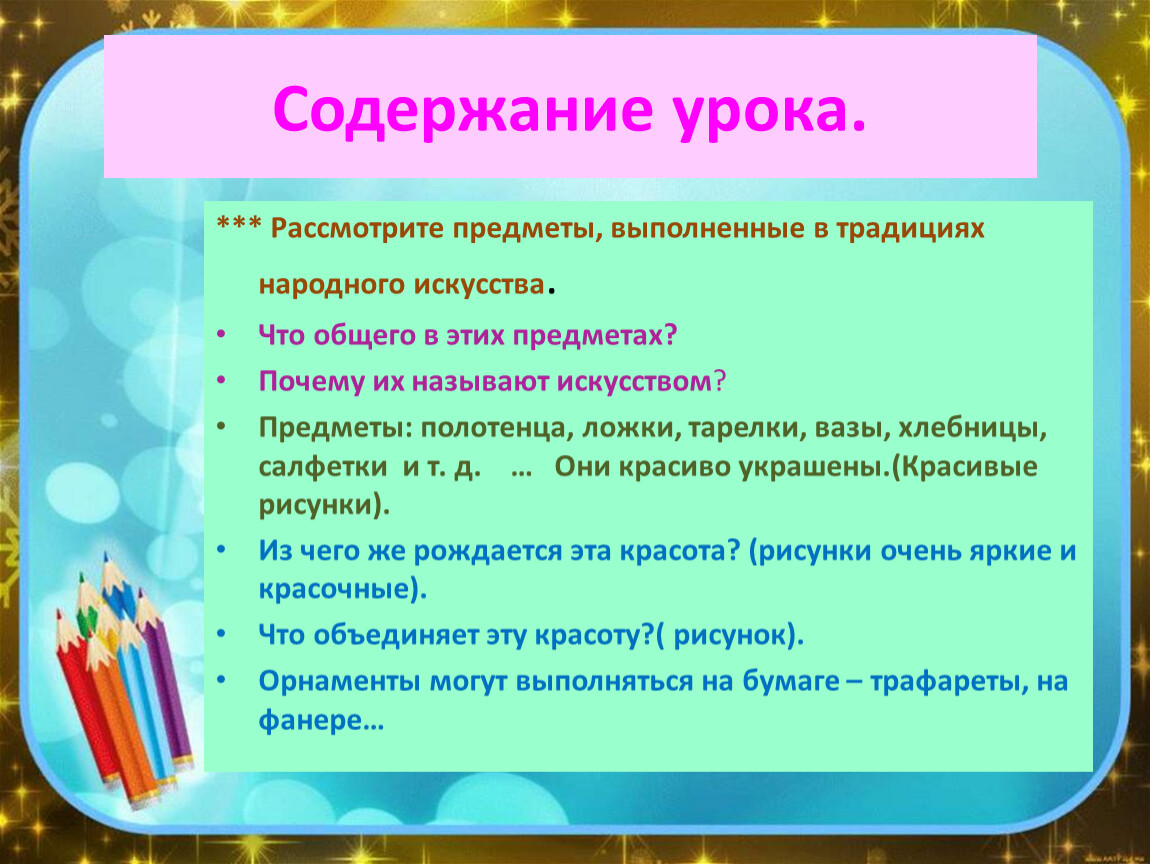 Содержание урока.

*** Рассмотрите предметы, выполненные в традициях народного искусства.

• Что общего в этих предметах?
• Почему их называют искусством?
• Предметы: полотенца, ложки, тарелки, вазы, хлебницы, салфетки и т. д. … Они красиво украшены.(Красивые рисунки).
• Из чего же рождается эта красота? (рисунки очень яркие и красочные).
• Что объединяет эту красоту?( рисунок).
• Орнаменты могут выполняться на бумаге – трафареты, на фанере…